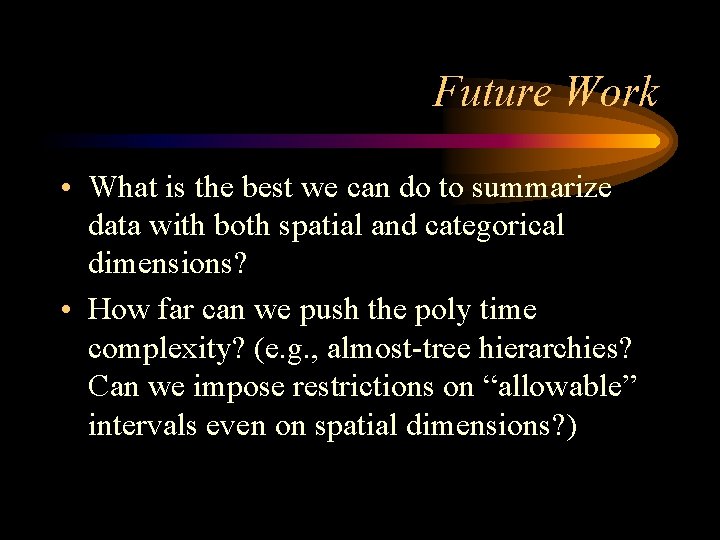 Future Work

• What is the best we can do to summarize data with both spatial and categorical dimensions?

• How far can we push the poly time complexity? (e.g., almost-tree hierarchies? Can we impose restrictions on “allowable” intervals even on spatial dimensions?)